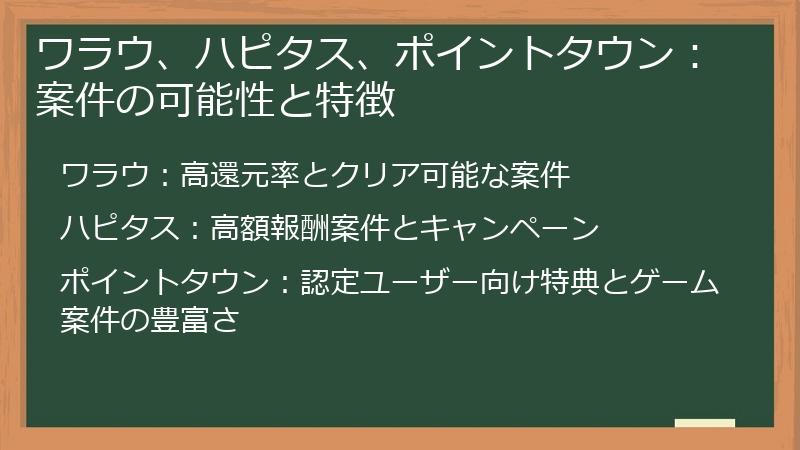 ワラウ、ハピタス、ポイントタウン：案件の可能性と特徴

ワラウ：高還元率とクリア可能な案件

ハピタス：高額報酬案件とキャンペーン

ポイントタウン：認定ユーザー向け特典とゲーム案件の豊富さ